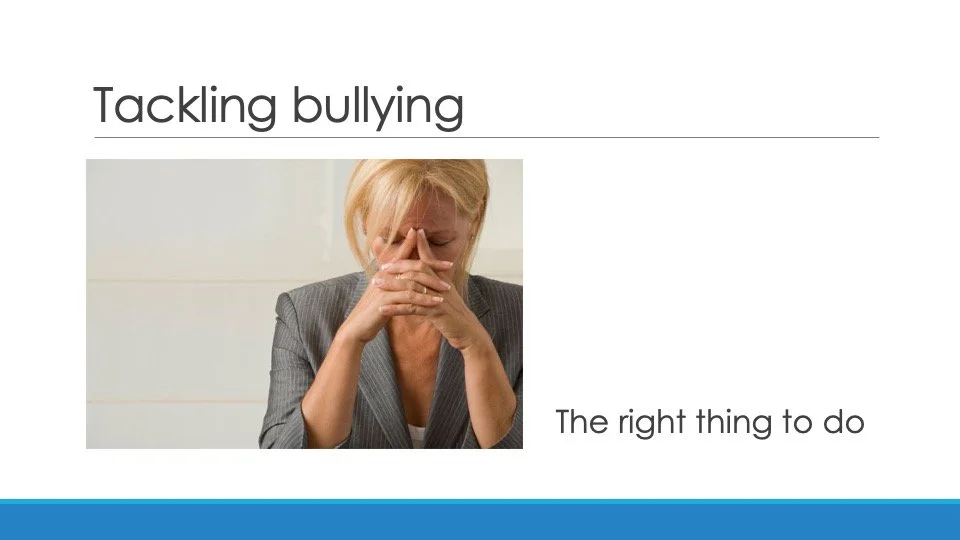 Tackling bullying

The right thing to do